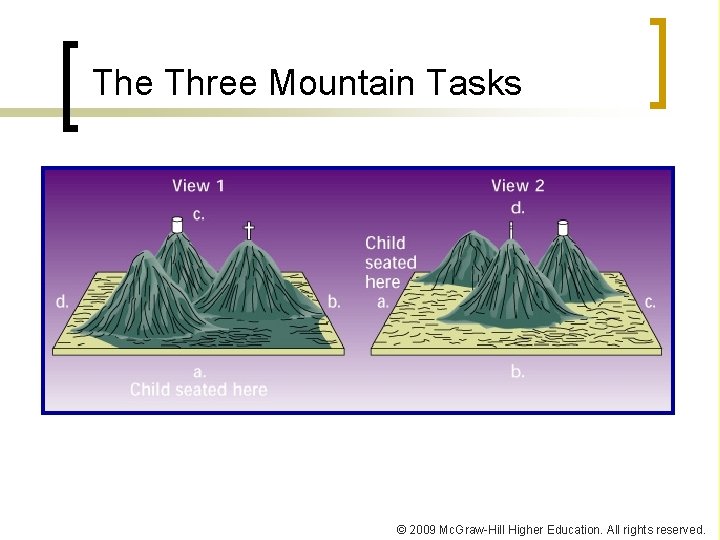 The Three Mountain Tasks

View 1

c.

d.

b.

a.
Child seated here

View 2

d.

Child seated here

a.

c.

b.

© 2009 McGraw-Hill Higher Education. All rights reserved.